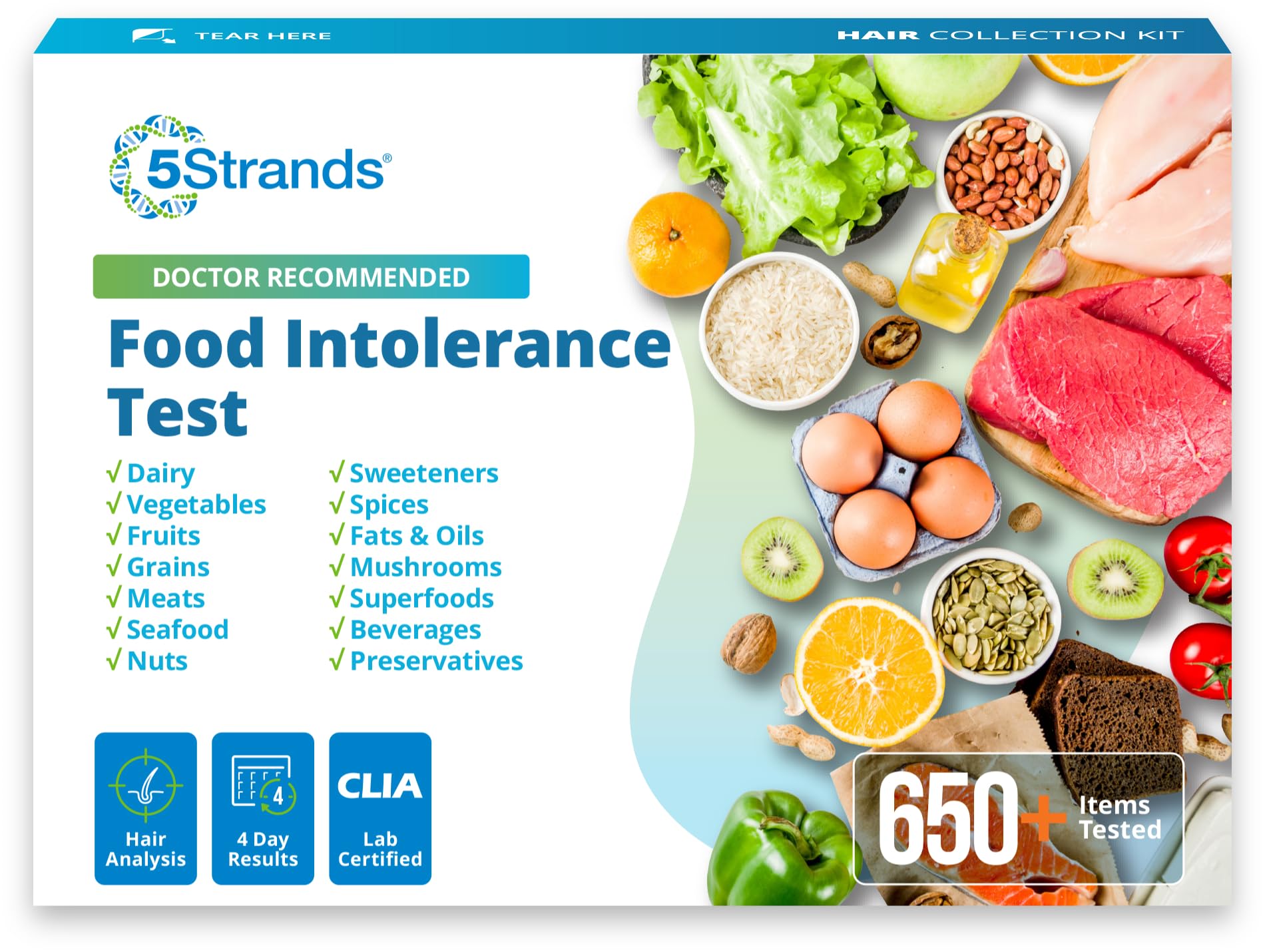 TEAR HERE

HAIR COLLECTION KIT

5Strands®

DOCTOR RECOMMENDED

Food Intolerance Test

√ Dairy
√ Vegetables
√ Fruits
√ Grains
√ Meats
√ Seafood
√ Nuts

√ Sweeteners
√ Spices
√ Fats & Oils
√ Mushrooms
√ Superfoods
√ Beverages
√ Preservatives

Hair Analysis

4

4 Day Results

CLIA

Lab Certified

650+ Items Tested